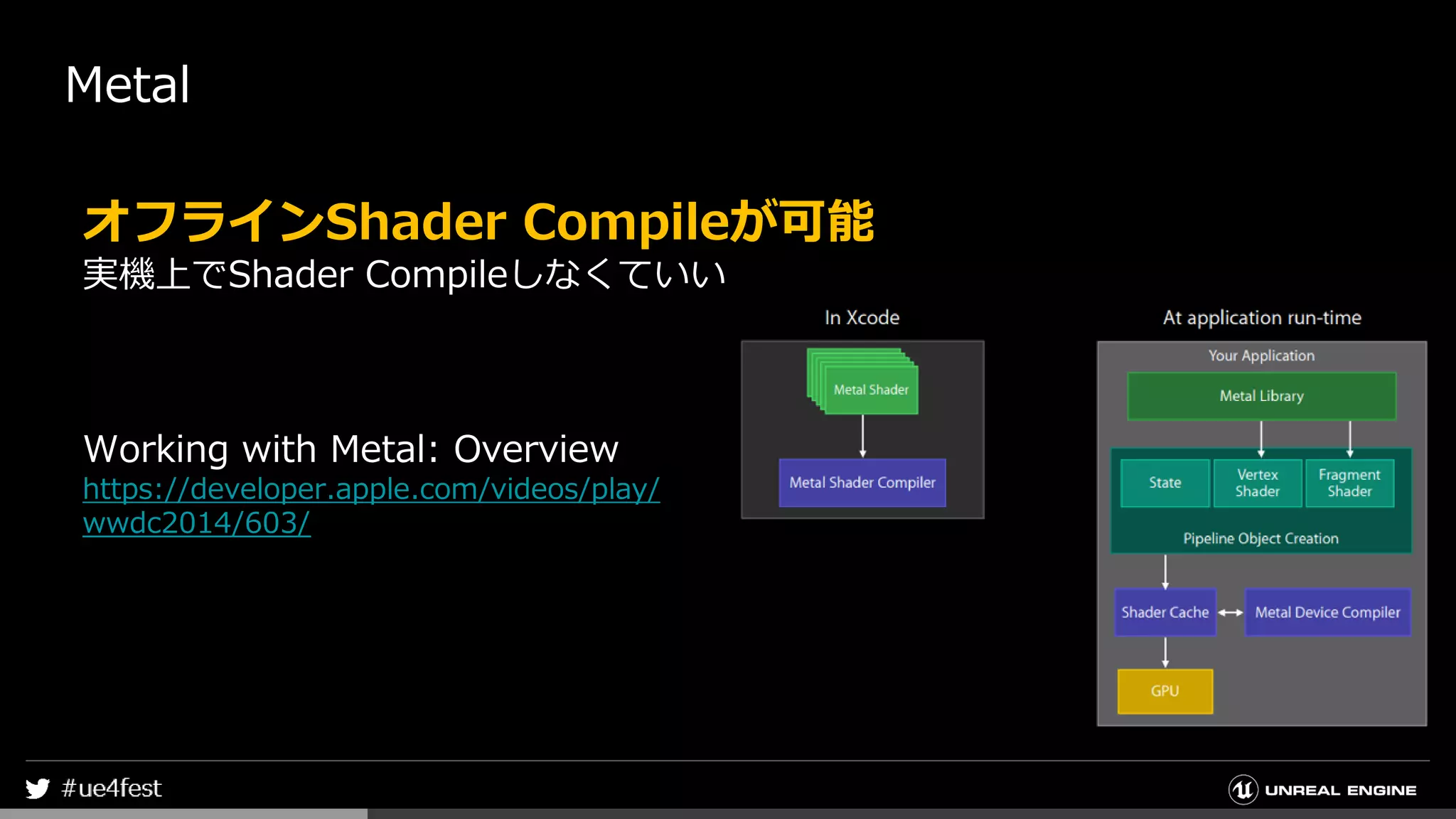 Metal

オフラインShader Compileが可能
実機上でShader Compileしなくていい

Working with Metal: Overview
https://developer.apple.com/videos/play/wwdc2014/603/

In Xcode

Metal Shader

Metal Shader Compiler

At application run-time

Your Application

Metal Library

State

Vertex Shader

Fragment Shader

Pipeline Object Creation

Shader Cache

Metal Device Compiler

GPU

#ue4fest

UNREAL ENGINE